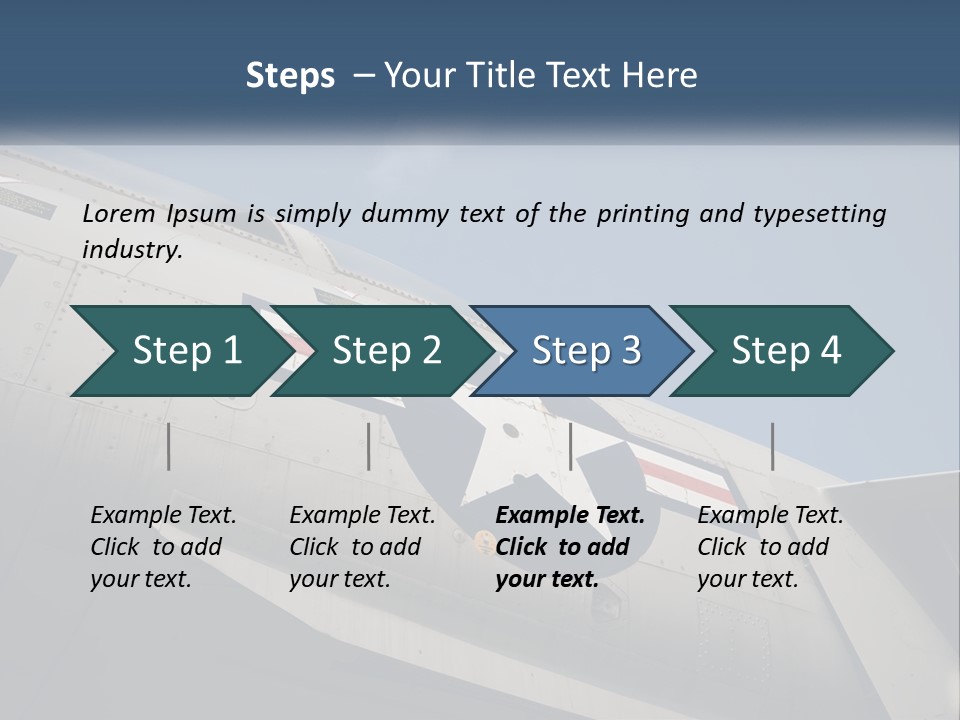 Steps – Your Title Text Here

Lorem Ipsum is simply dummy text of the printing and typesetting industry.

Step 1

Step 2

Step 3

Step 4

Example Text. Click to add your text.

Example Text. Click to add your text.

Example Text. Click to add your text.

Example Text. Click to add your text.